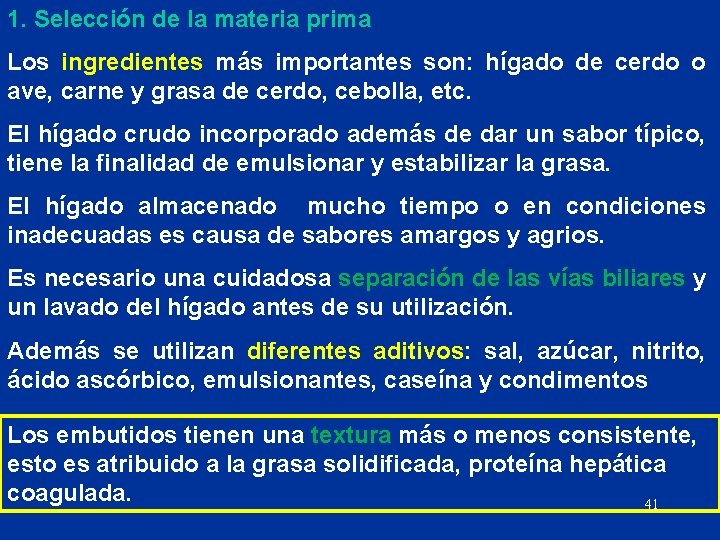 1. Selección de la materia prima

Los ingredientes más importantes son: hígado de cerdo o ave, carne y grasa de cerdo, cebolla, etc.

El hígado crudo incorporado además de dar un sabor típico, tiene la finalidad de emulsionar y estabilizar la grasa.

El hígado almacenado mucho tiempo o en condiciones inadecuadas es causa de sabores amargos y agrios.

Es necesario una cuidadosa separación de las vías biliares y un lavado del hígado antes de su utilización.

Además se utilizan diferentes aditivos: sal, azúcar, nitrito, ácido ascórbico, emulsionantes, caseína y condimentos

Los embutidos tienen una textura más o menos consistente, esto es atribuido a la grasa solidificada, proteína hepática coagulada.

41